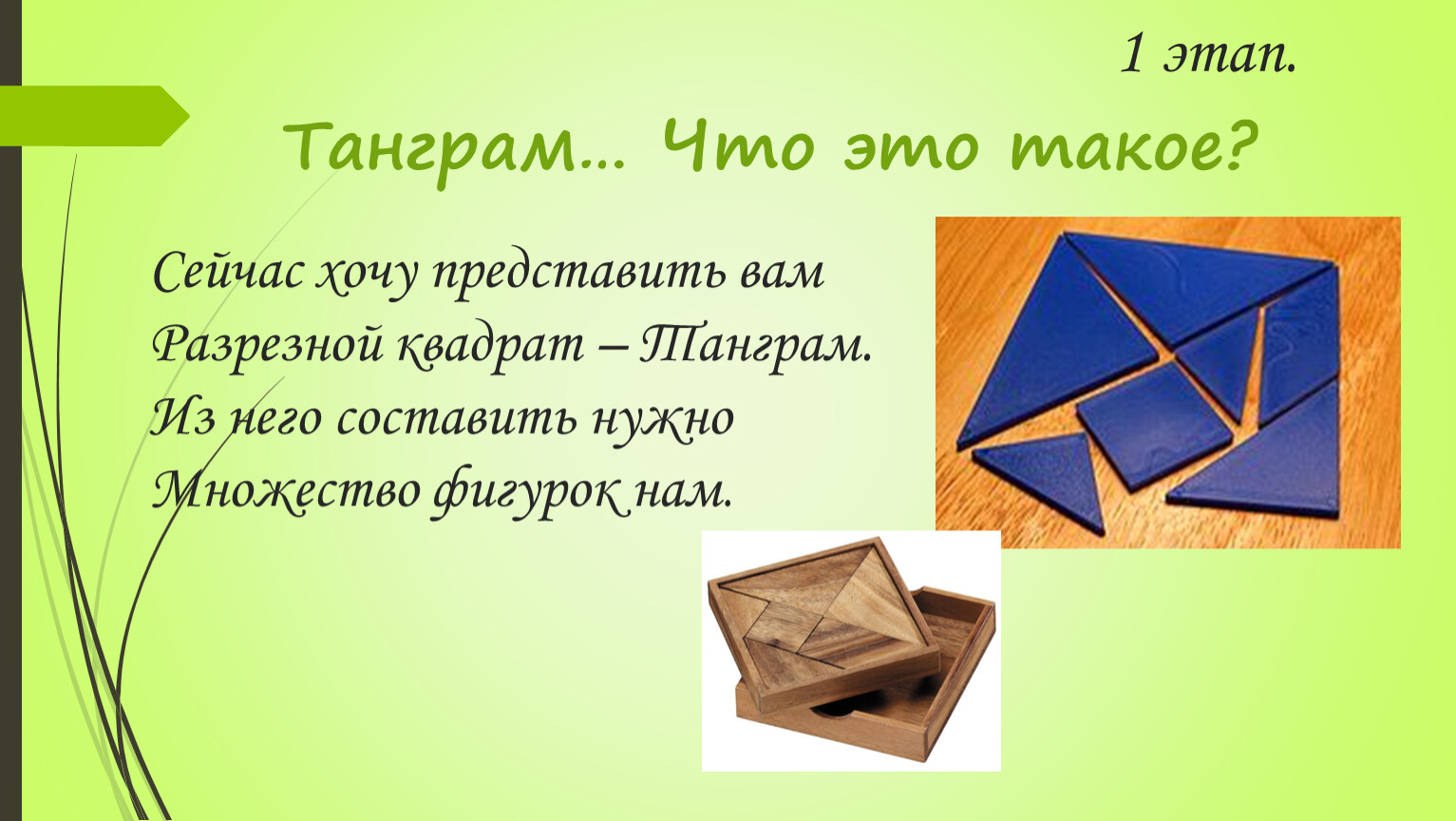 1 этап.

Танграм… Что это такое?

Сейчас хочу представить вам
Разрезной квадрат – Танграм.
Из него составить нужно
Множество фигурок нам.